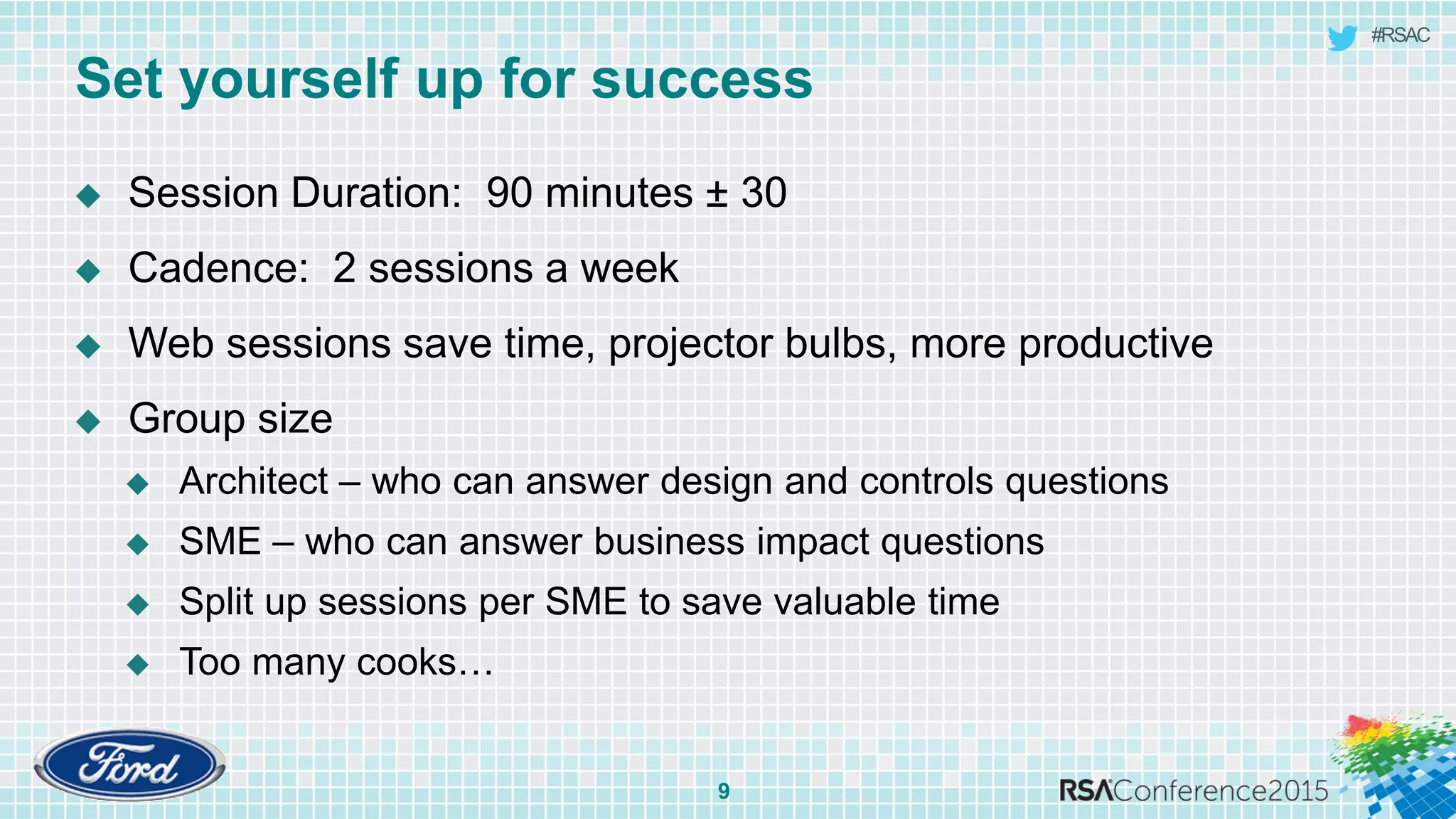 #RSAC

Set yourself up for success

◆ Session Duration: 90 minutes ± 30

◆ Cadence: 2 sessions a week

◆ Web sessions save time, projector bulbs, more productive

◆ Group size

◆ Architect – who can answer design and controls questions

◆ SME – who can answer business impact questions

◆ Split up sessions per SME to save valuable time

◆ Too many cooks…

Ford

9

RSAConference2015